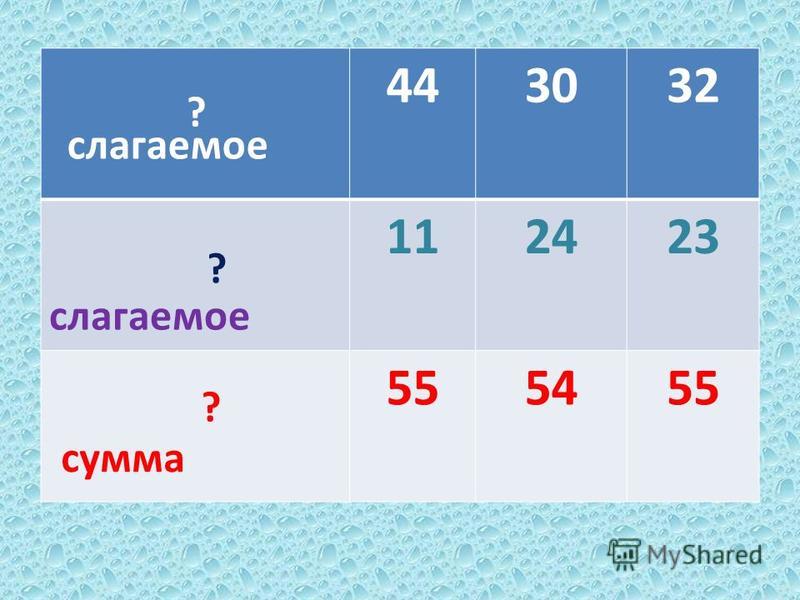 | ? слагаемое | 44 | 30 | 32 |
|---|---|---|---|
| ? слагаемое | 11 | 24 | 23 |
| ? сумма | 55 | 54 | 55 |

MyShared